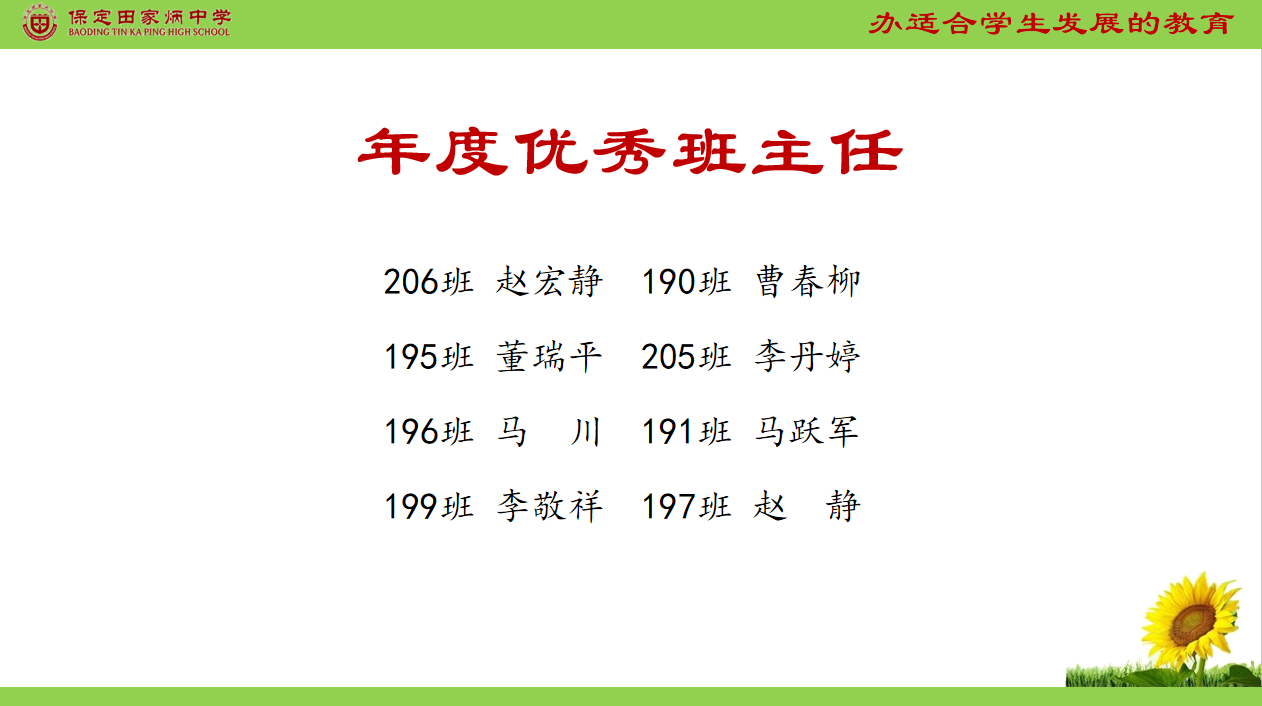 保定田家炳中学
BAODING TIN KA PING HIGH SCHOOL

办适合学生发展的教育

年度优秀班主任

206班 赵宏静　190班 曹春柳

195班 董瑞平　205班 李丹婷

196班 马　川　191班 马跃军

199班 李敬祥　197班 赵　静